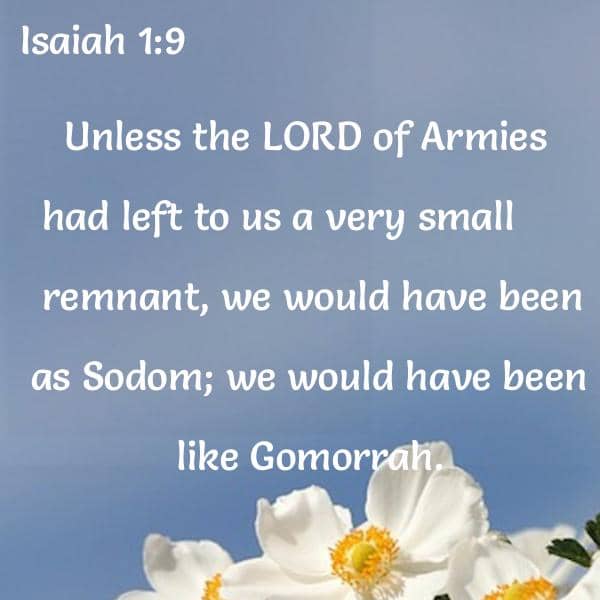 Isaiah 1:9

Unless the LORD of Armies had left to us a very small remnant, we would have been as Sodom; we would have been like Gomorrah.